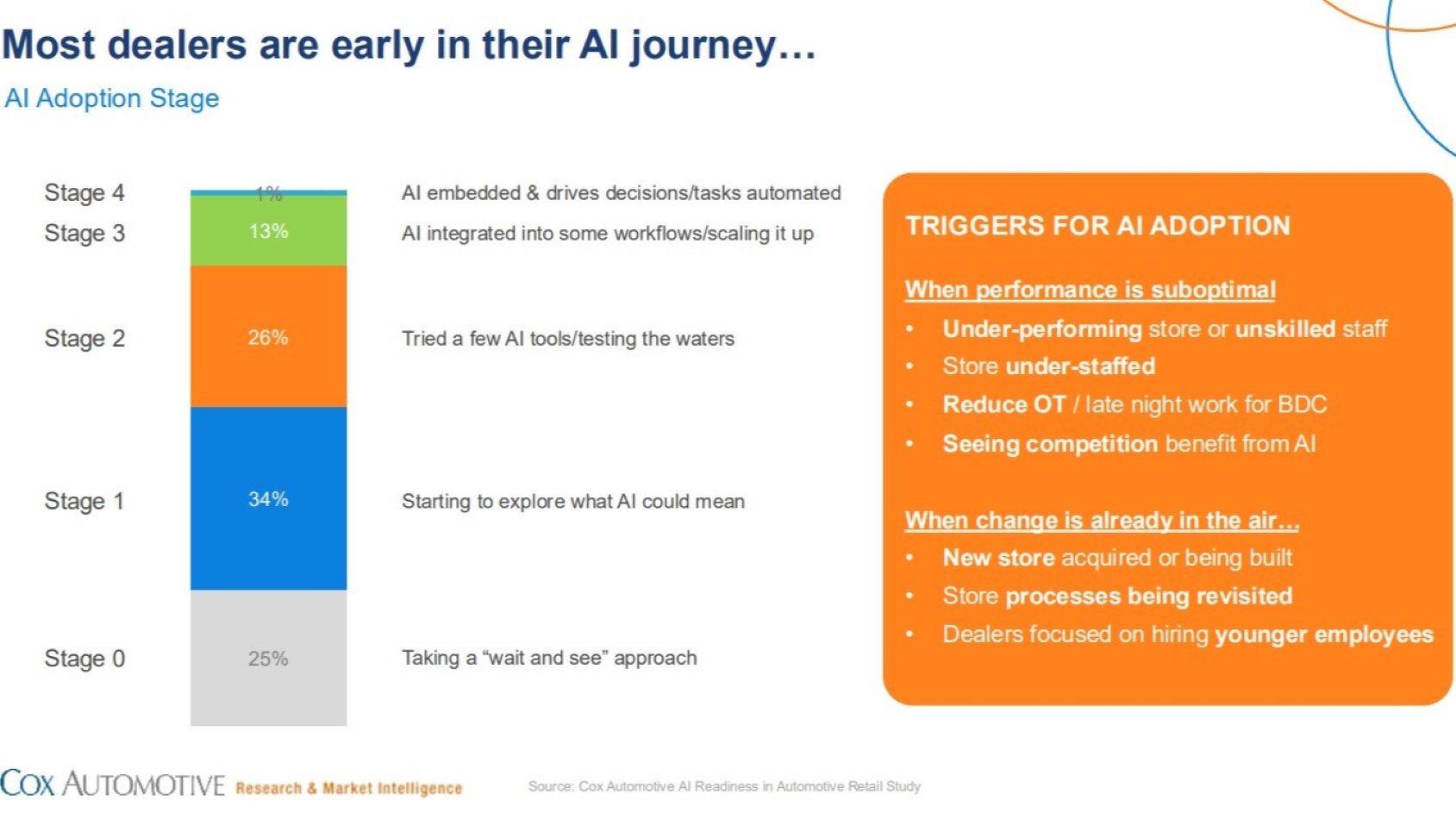 Most dealers are early in their AI journey…
AI Adoption Stage

Stage 4 1% AI embedded & drives decisions/tasks automated
Stage 3 13% AI integrated into some workflows/scaling it up
Stage 2 26% Tried a few AI tools/testing the waters
Stage 1 34% Starting to explore what AI could mean
Stage 0 25% Taking a "wait and see" approach

TRIGGERS FOR AI ADOPTION

When performance is suboptimal
• Under-performing store or unskilled staff
• Store under-staffed
• Reduce OT / late night work for BDC
• Seeing competition benefit from AI

When change is already in the air…
• New store acquired or being built
• Store processes being revisited
• Dealers focused on hiring younger employees

COX AUTOMOTIVE Research & Market Intelligence

Source: Cox Automotive AI Readiness in Automotive Retail Study